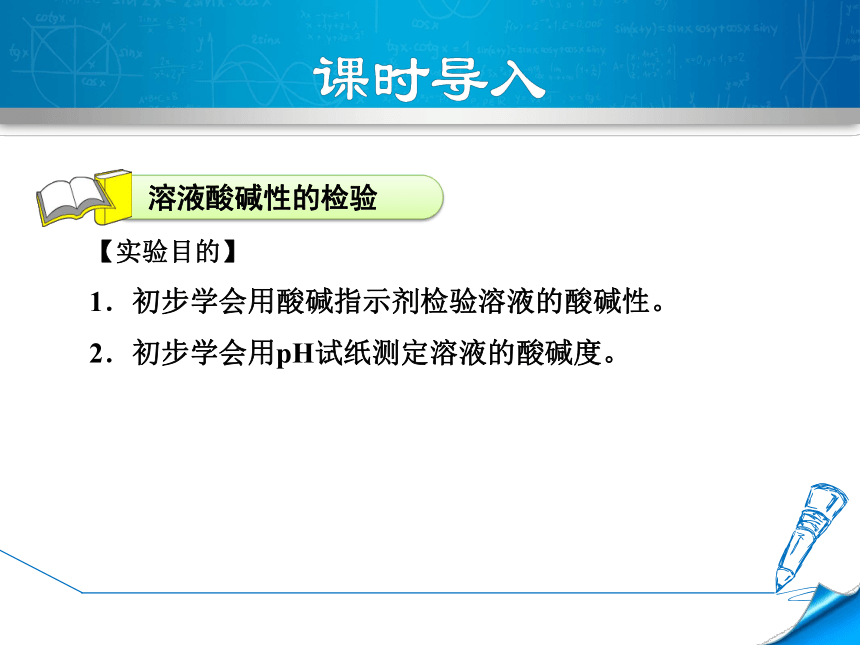 课时导入

溶液酸碱性的检验

【实验目的】

1．初步学会用酸碱指示剂检验溶液的酸碱性。

2．初步学会用pH试纸测定溶液的酸碱度。